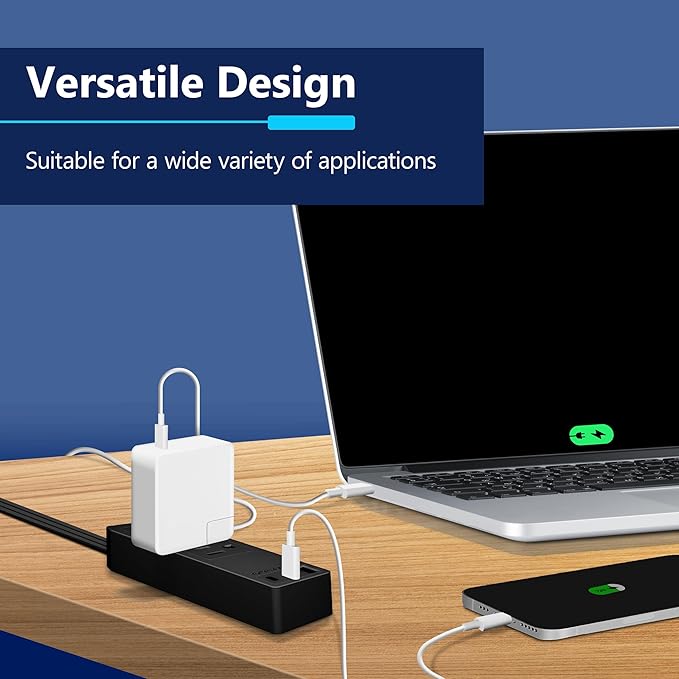 Versatile Design

Suitable for a wide variety of applications